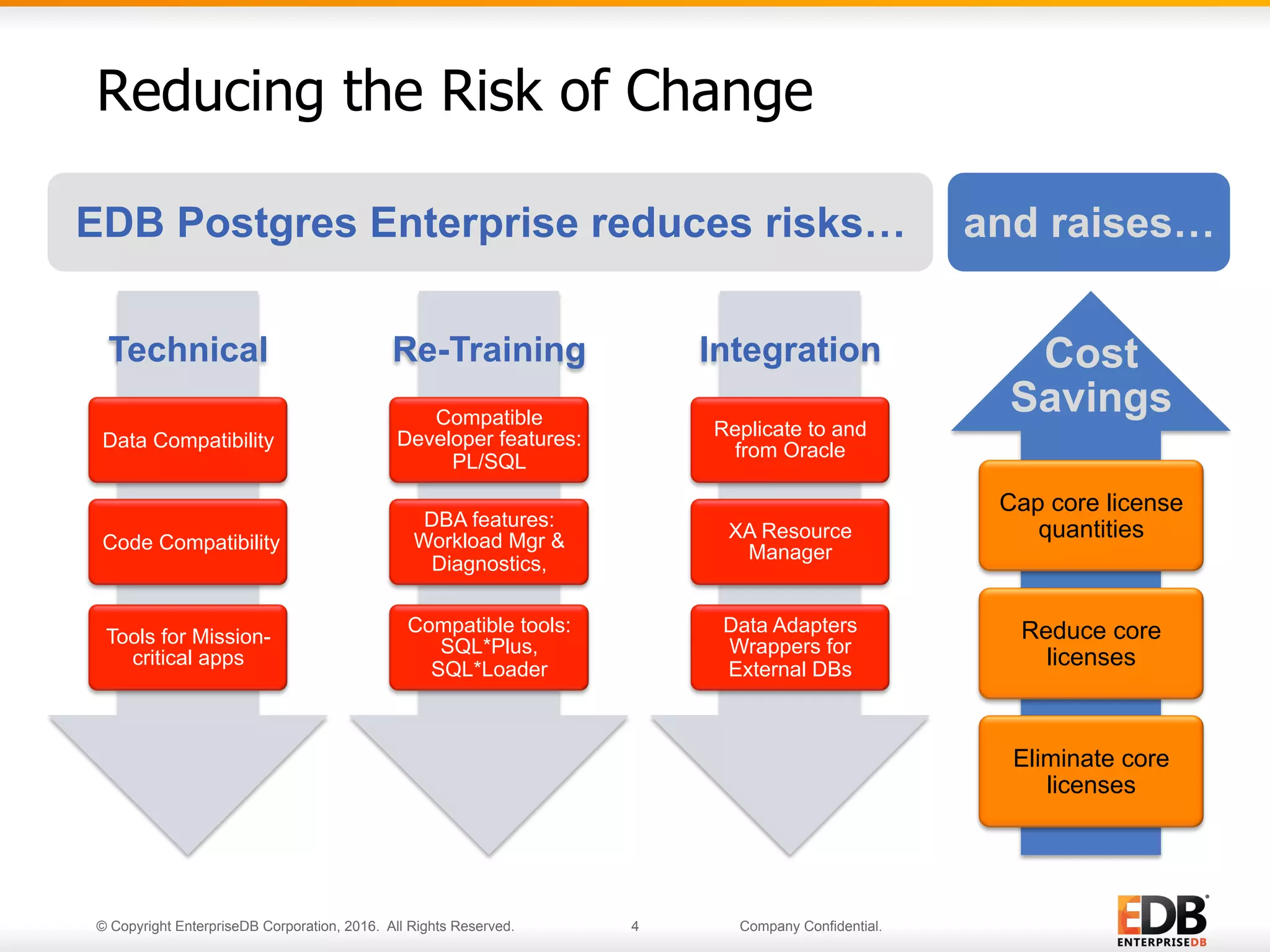 Reducing the Risk of Change

EDB Postgres Enterprise reduces risks…

and raises…

Technical

Data Compatibility

Code Compatibility

Tools for Mission-critical apps

Re-Training

Compatible Developer features: PL/SQL

DBA features: Workload Mgr & Diagnostics,

Compatible tools: SQL*Plus, SQL*Loader

Integration

Replicate to and from Oracle

XA Resource Manager

Data Adapters Wrappers for External DBs

Cost Savings

Cap core license quantities

Reduce core licenses

Eliminate core licenses

© Copyright EnterpriseDB Corporation, 2016. All Rights Reserved.

4

Company Confidential.

EDB ENTERPRISEDB